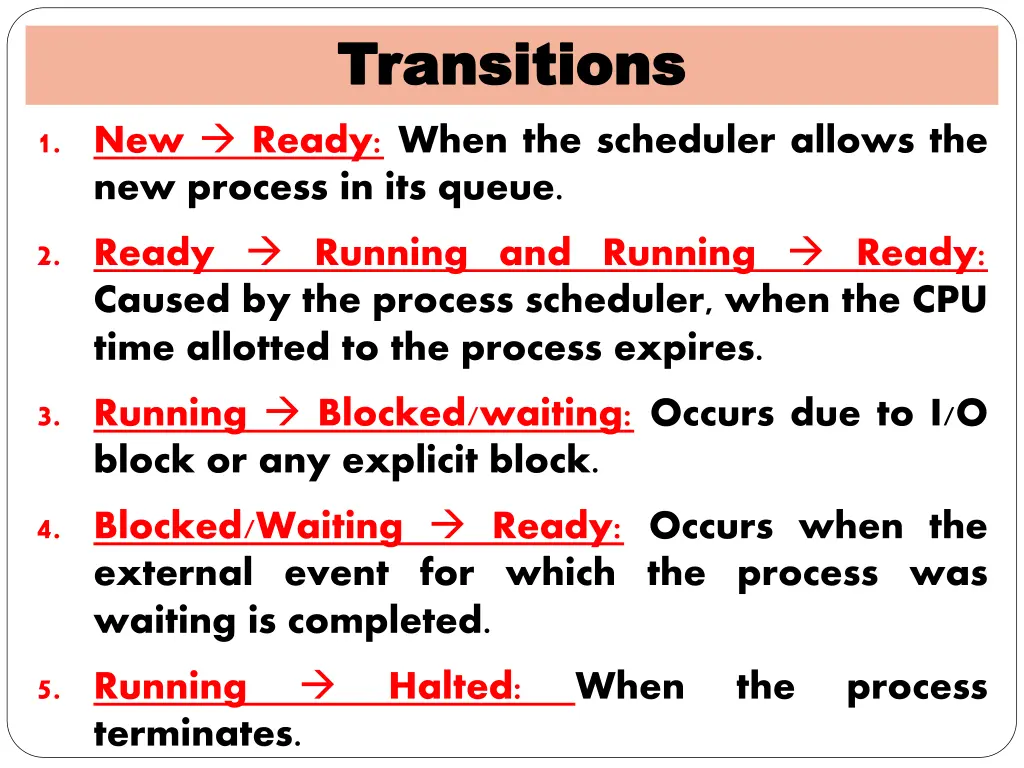 Transitions

1. New → Ready: When the scheduler allows the new process in its queue.

2. Ready → Running and Running → Ready: Caused by the process scheduler, when the CPU time allotted to the process expires.

3. Running → Blocked/waiting: Occurs due to I/O block or any explicit block.

4. Blocked/Waiting → Ready: Occurs when the external event for which the process was waiting is completed.

5. Running → Halted: When the process terminates.